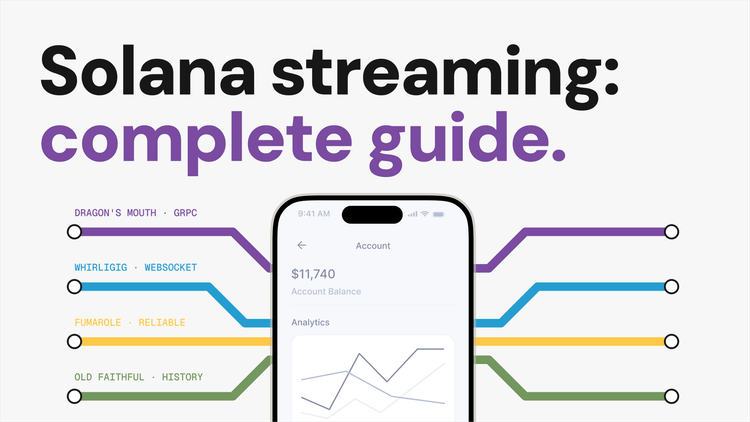 Solana streaming:
complete guide.

DRAGON'S MOUTH · GRPC

WHIRLIGIG · WEBSOCKET

FUMAROLE · RELIABLE

OLD FAITHFUL · HISTORY

9:41 AM

Account

$11,740

Account Balance

Analytics